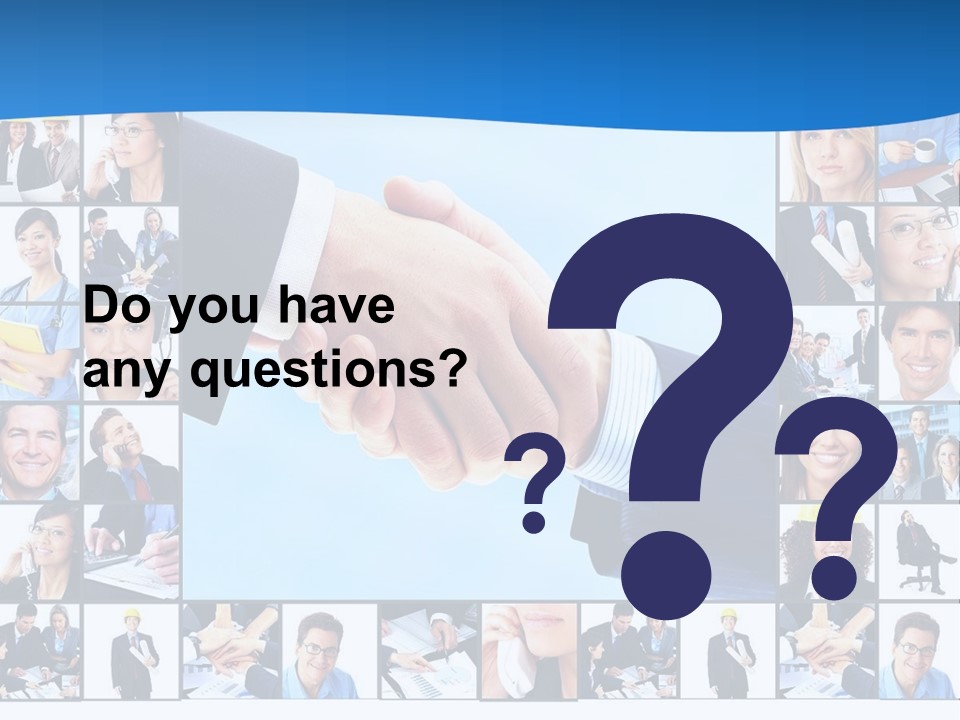 Do you have any questions?

?

?

?